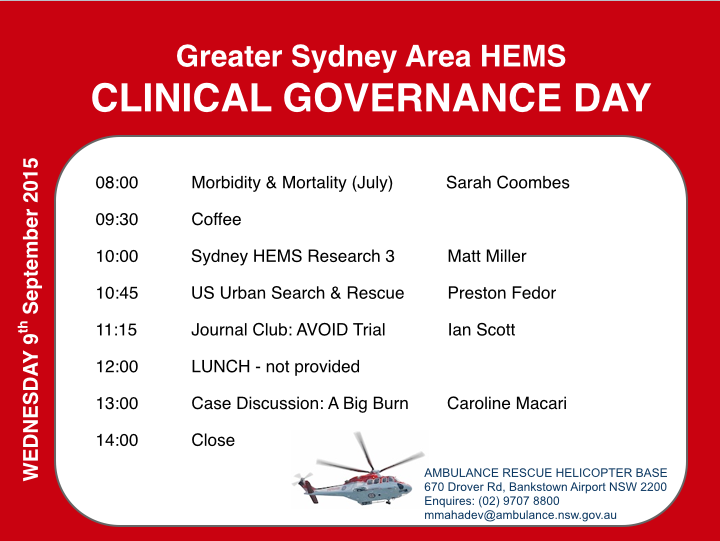 Greater Sydney Area HEMS
CLINICAL GOVERNANCE DAY

WEDNESDAY 9$^{th}$ September 2015

| | | |
|---|---|---|
| 08:00 | Morbidity & Mortality (July) | Sarah Coombes |
| 09:30 | Coffee | |
| 10:00 | Sydney HEMS Research 3 | Matt Miller |
| 10:45 | US Urban Search & Rescue | Preston Fedor |
| 11:15 | Journal Club: AVOID Trial | Ian Scott |
| 12:00 | LUNCH - not provided | |
| 13:00 | Case Discussion: A Big Burn | Caroline Macari |
| 14:00 | Close | |

AMBULANCE RESCUE HELICOPTER BASE
670 Drover Rd, Bankstown Airport NSW 2200
Enquires: (02) 9707 8800
mmahadev@ambulance.nsw.gov.au